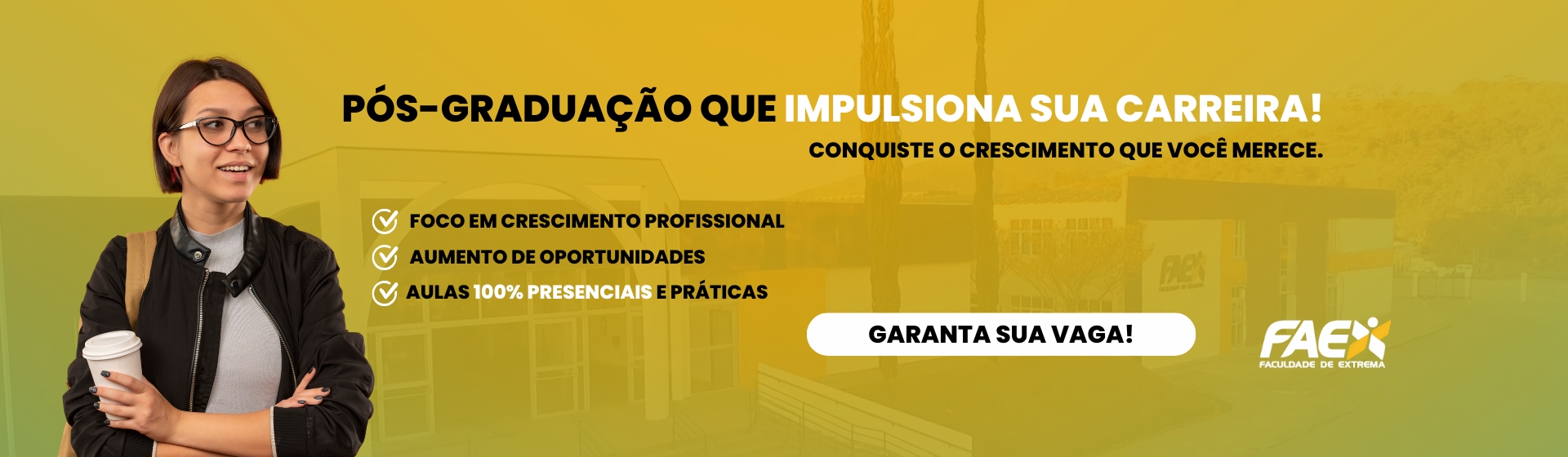 PÓS-GRADUAÇÃO QUE IMPULSIONA SUA CARREIRA!

CONQUISTE O CRESCIMENTO QUE VOCÊ MERECE.

FOCO EM CRESCIMENTO PROFISSIONAL

AUMENTO DE OPORTUNIDADES

AULAS 100% PRESENCIAIS E PRÁTICAS

GARANTA SUA VAGA!

FAEX
FACULDADE DE EXTREMA